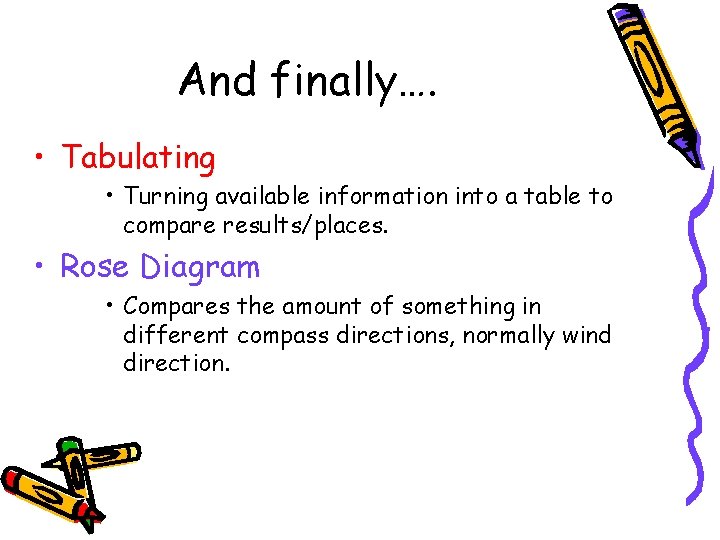 And finally….

• Tabulating
  • Turning available information into a table to compare results/places.
• Rose Diagram
  • Compares the amount of something in different compass directions, normally wind direction.